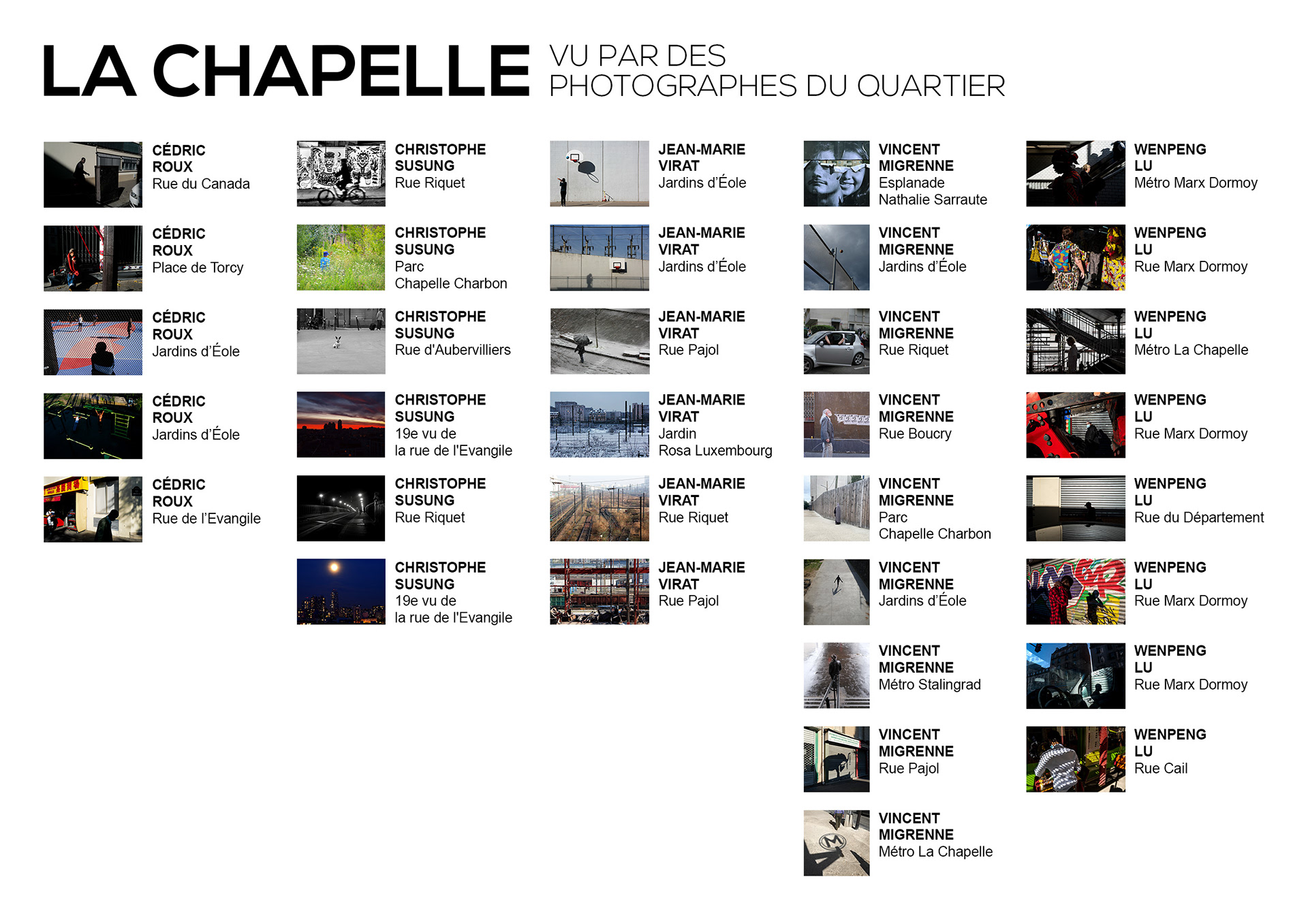 LA CHAPELLE VU PAR DES PHOTOGRAPHES DU QUARTIER

CÉDRIC ROUX
Rue du Canada

CÉDRIC ROUX
Place de Torcy

CÉDRIC ROUX
Jardins d'Éole

CÉDRIC ROUX
Jardins d'Éole

CÉDRIC ROUX
Rue de l'Evangile

CHRISTOPHE SUSUNG
Rue Riquet

CHRISTOPHE SUSUNG
Parc
Chapelle Charbon

CHRISTOPHE SUSUNG
Rue d'Aubervilliers

CHRISTOPHE SUSUNG
19e vu de
la rue de l'Evangile

CHRISTOPHE SUSUNG
Rue Riquet

CHRISTOPHE SUSUNG
19e vu de
la rue de l'Evangile

JEAN-MARIE VIRAT
Jardins d'Éole

JEAN-MARIE VIRAT
Jardins d'Éole

JEAN-MARIE VIRAT
Rue Pajol

JEAN-MARIE VIRAT
Jardin
Rosa Luxembourg

JEAN-MARIE VIRAT
Rue Riquet

JEAN-MARIE VIRAT
Rue Pajol

VINCENT MIGRENNE
Esplanade
Nathalie Sarraute

VINCENT MIGRENNE
Jardins d'Éole

VINCENT MIGRENNE
Rue Riquet

VINCENT MIGRENNE
Rue Boucry

VINCENT MIGRENNE
Parc
Chapelle Charbon

VINCENT MIGRENNE
Jardins d'Éole

VINCENT MIGRENNE
Métro Stalingrad

VINCENT MIGRENNE
Rue Pajol

VINCENT MIGRENNE
Métro La Chapelle

WENPENG LU
Métro Marx Dormoy

WENPENG LU
Rue Marx Dormoy

WENPENG LU
Métro La Chapelle

WENPENG LU
Rue Marx Dormoy

WENPENG LU
Rue du Département

WENPENG LU
Rue Marx Dormoy

WENPENG LU
Rue Marx Dormoy

WENPENG LU
Rue Cail